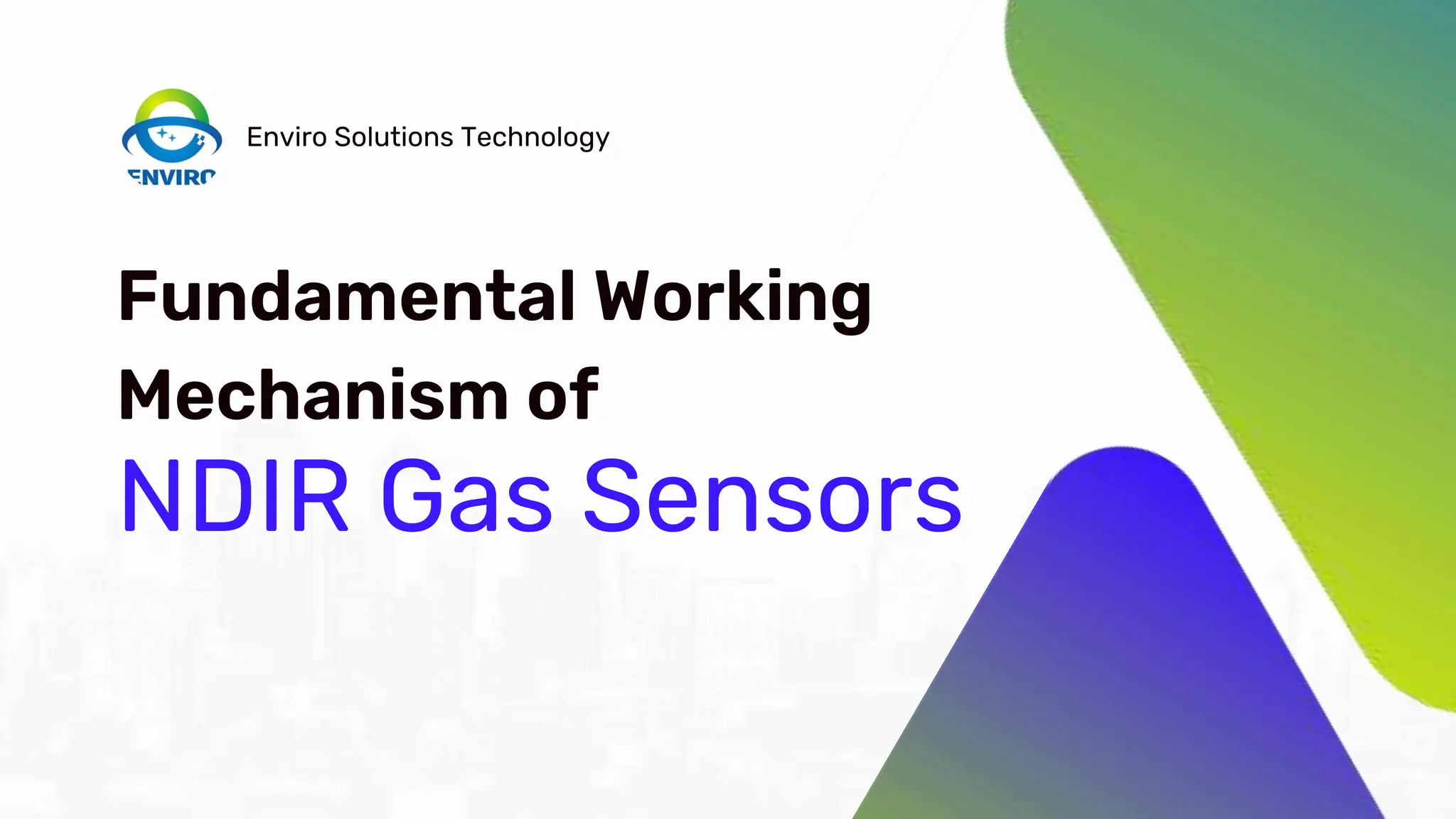 ENVIRO
Enviro Solutions Technology

Fundamental Working Mechanism of NDIR Gas Sensors